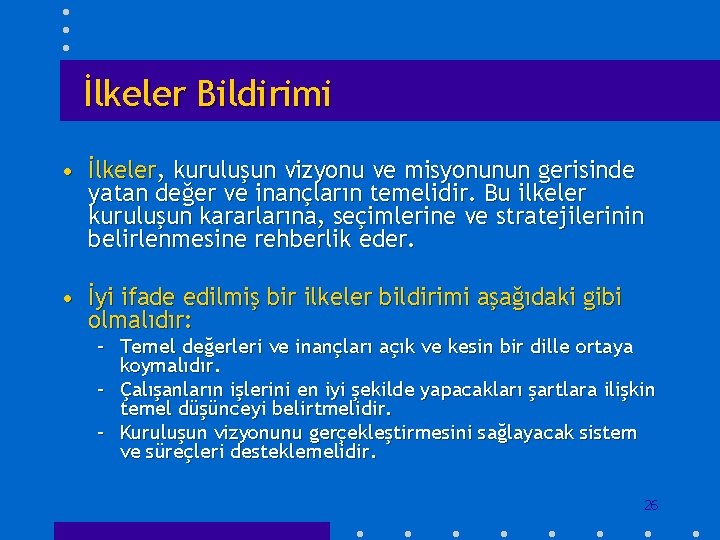 İlkeler Bildirimi

• İlkeler, kuruluşun vizyonu ve misyonunun gerisinde yatan değer ve inançların temelidir. Bu ilkeler kuruluşun kararlarına, seçimlerine ve stratejilerinin belirlenmesine rehberlik eder.

• İyi ifade edilmiş bir ilkeler bildirimi aşağıdaki gibi olmalıdır:
– Temel değerleri ve inançları açık ve kesin bir dille ortaya koymalıdır.
– Çalışanların işlerini en iyi şekilde yapacakları şartlara ilişkin temel düşünceyi belirtmelidir.
– Kuruluşun vizyonunu gerçekleştirmesini sağlayacak sistem ve süreçleri desteklemelidir.

26